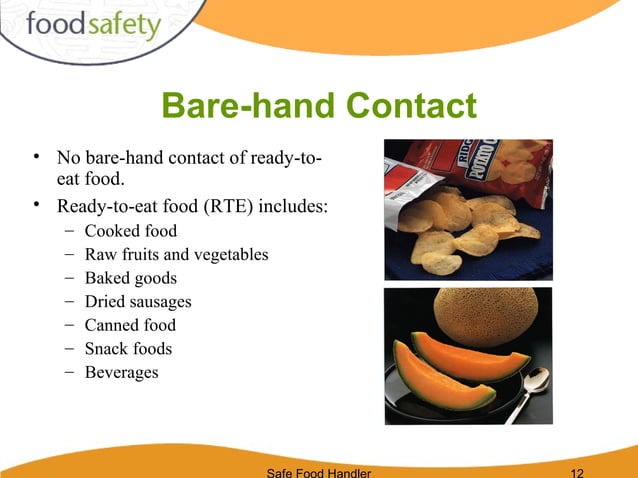 foodsafety

Bare-hand Contact

• No bare-hand contact of ready-to-eat food.
• Ready-to-eat food (RTE) includes:
– Cooked food
– Raw fruits and vegetables
– Baked goods
– Dried sausages
– Canned food
– Snack foods
– Beverages

RIDG POTATO

Safe Food Handler 12